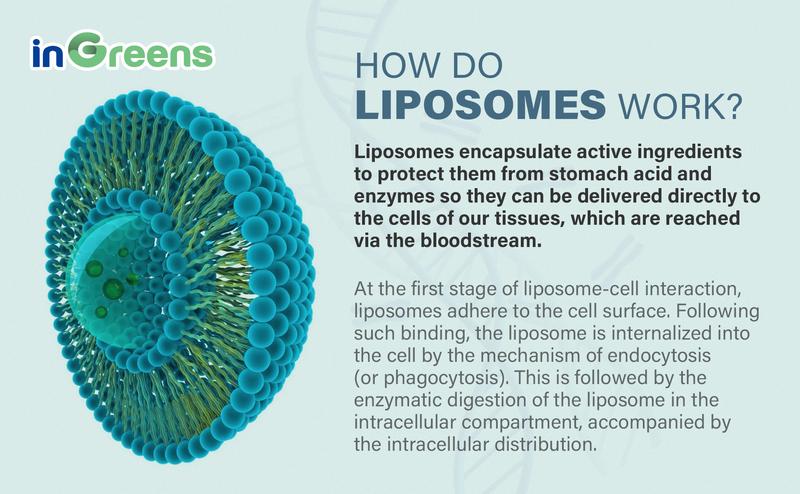 inGreens

HOW DO
LIPOSOMES WORK?

Liposomes encapsulate active ingredients to protect them from stomach acid and enzymes so they can be delivered directly to the cells of our tissues, which are reached via the bloodstream.

At the first stage of liposome-cell interaction, liposomes adhere to the cell surface. Following such binding, the liposome is internalized into the cell by the mechanism of endocytosis (or phagocytosis). This is followed by the enzymatic digestion of the liposome in the intracellular compartment, accompanied by the intracellular distribution.